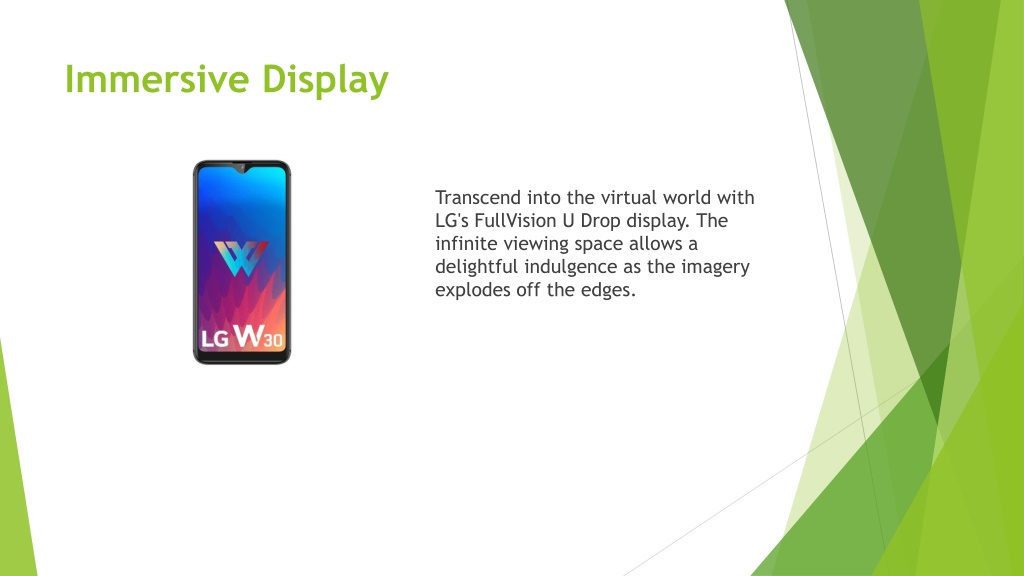 Immersive Display

LG W30

Transcend into the virtual world with LG's FullVision U Drop display. The infinite viewing space allows a delightful indulgence as the imagery explodes off the edges.